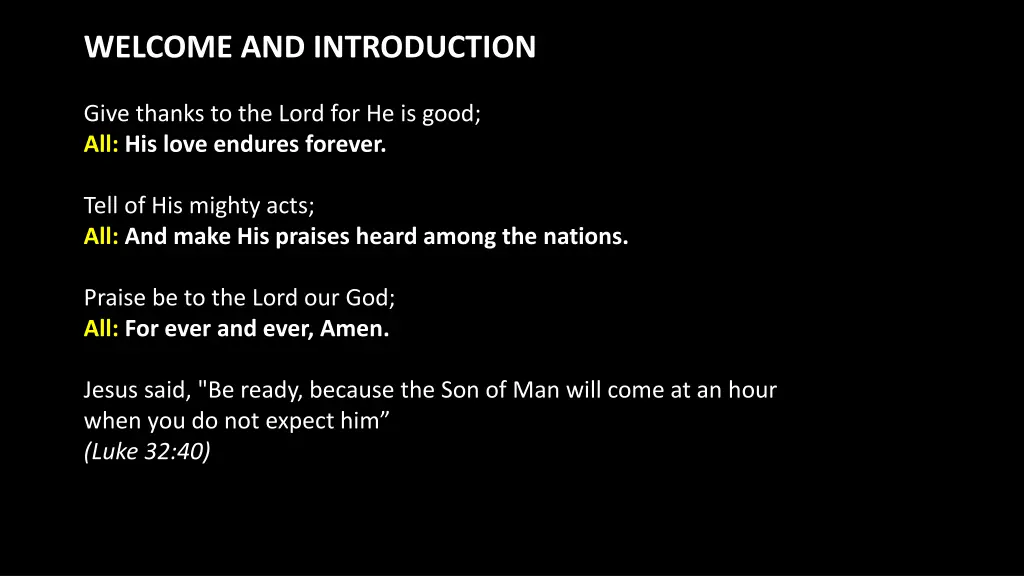 WELCOME AND INTRODUCTION

Give thanks to the Lord for He is good;
All: His love endures forever.

Tell of His mighty acts;
All: And make His praises heard among the nations.

Praise be to the Lord our God;
All: For ever and ever, Amen.

Jesus said, "Be ready, because the Son of Man will come at an hour when you do not expect him”
(Luke 32:40)